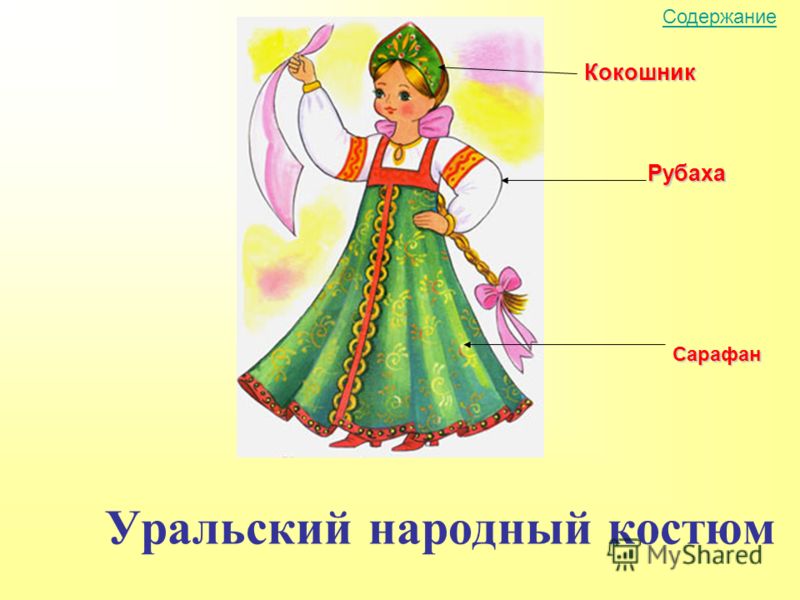 Содержание

Кокошник

Рубаха

Сарафан

Уральский народный костюм

MyShared